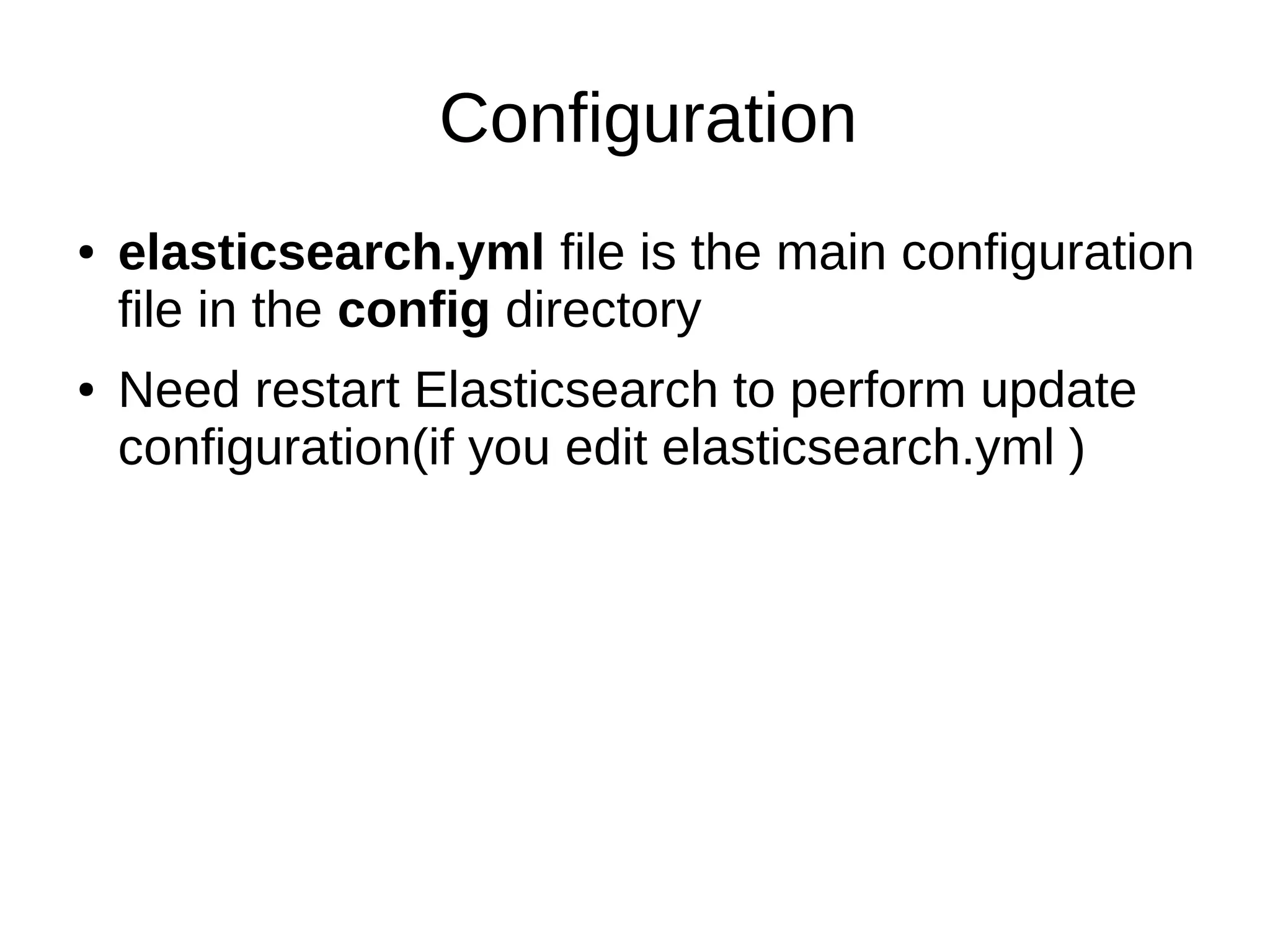 Configuration

• elasticsearch.yml file is the main configuration file in the config directory

• Need restart Elasticsearch to perform update configuration(if you edit elasticsearch.yml )